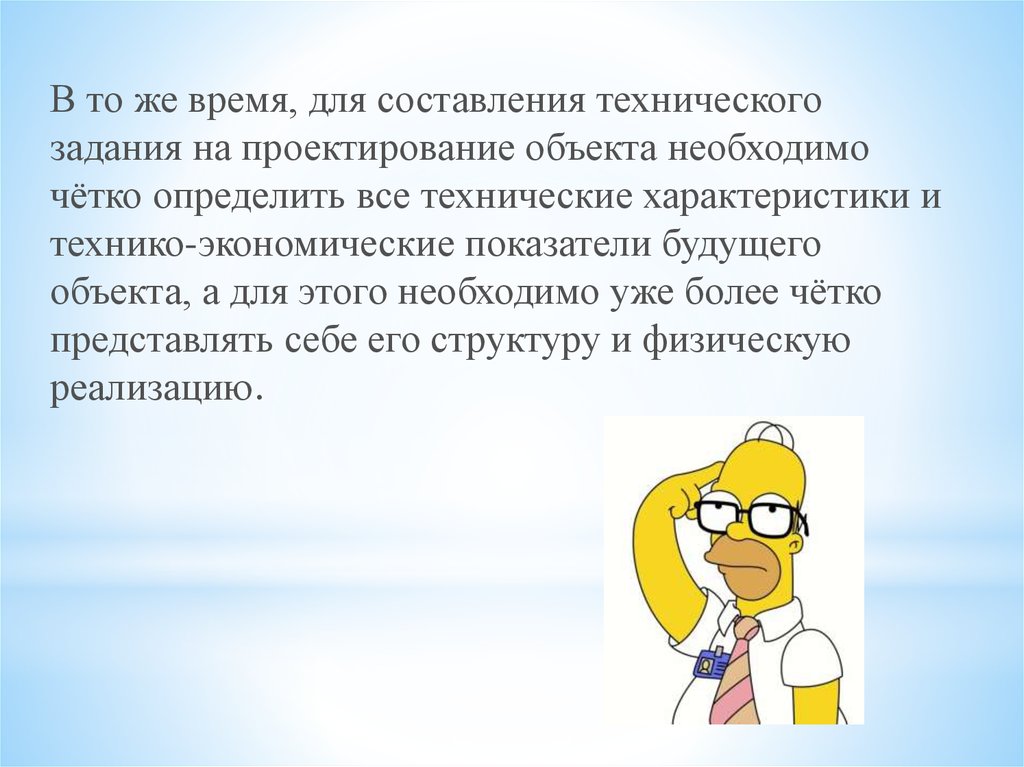 В то же время, для составления технического задания на проектирование объекта необходимо чётко определить все технические характеристики и технико-экономические показатели будущего объекта, а для этого необходимо уже более чётко представлять себе его структуру и физическую реализацию.